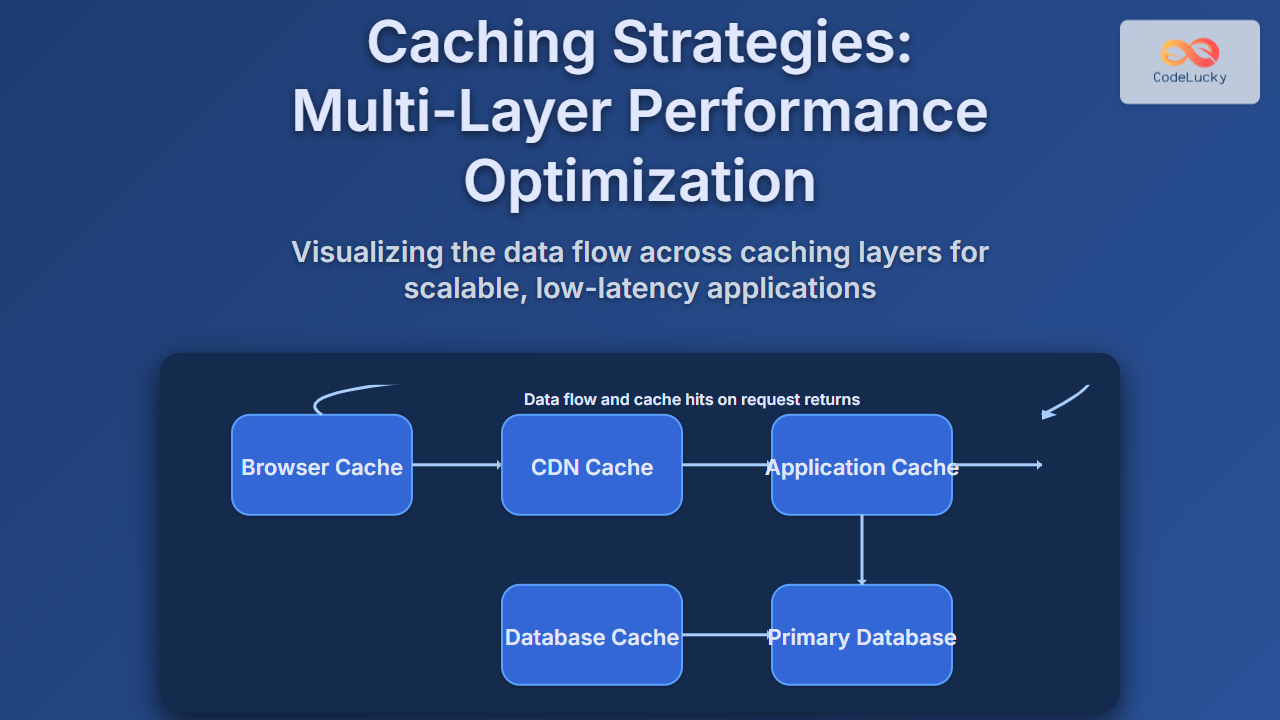 Caching Strategies: Multi-Layer Performance Optimization

CodeLucky

Visualizing the data flow across caching layers for scalable, low-latency applications

Data flow and cache hits on request returns

Browser Cache

CDN Cache

Application Cache

Database Cache

Primary Database